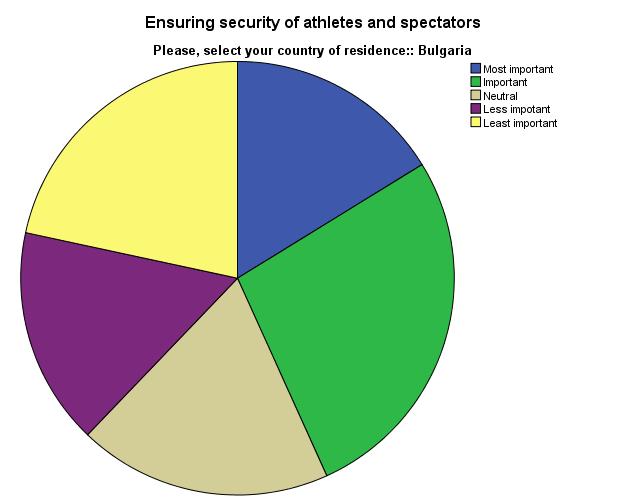 Ensuring security of athletes and spectators

Please, select your country of residence:: Bulgaria

Most important
Important
Neutral
Less impotant
Least important